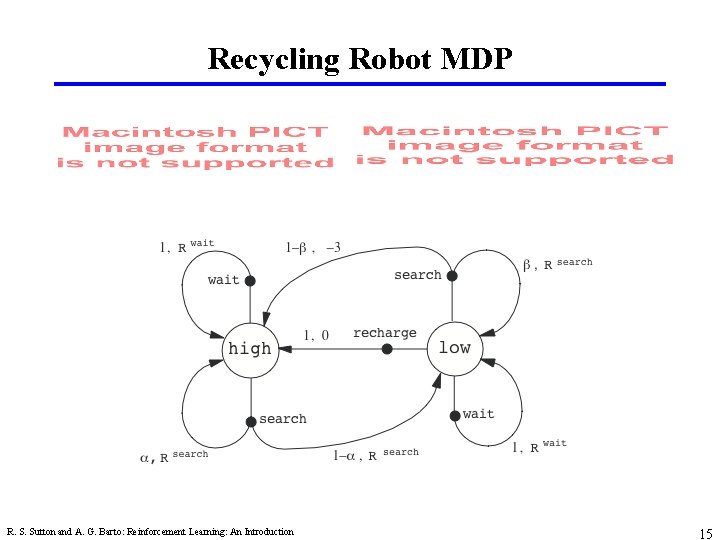 Recycling Robot MDP

Macintosh PICT image format is not supported

Macintosh PICT image format is not supported

$1, R^{wait}$

$1-\beta, -3$

$\beta, R^{search}$

wait

search

$1, 0$

recharge

high

low

search

wait

$\alpha, R^{search}$

$1-\alpha, R^{search}$

$1, R^{wait}$

R. S. Sutton and A. G. Barto: Reinforcement Learning: An Introduction

15